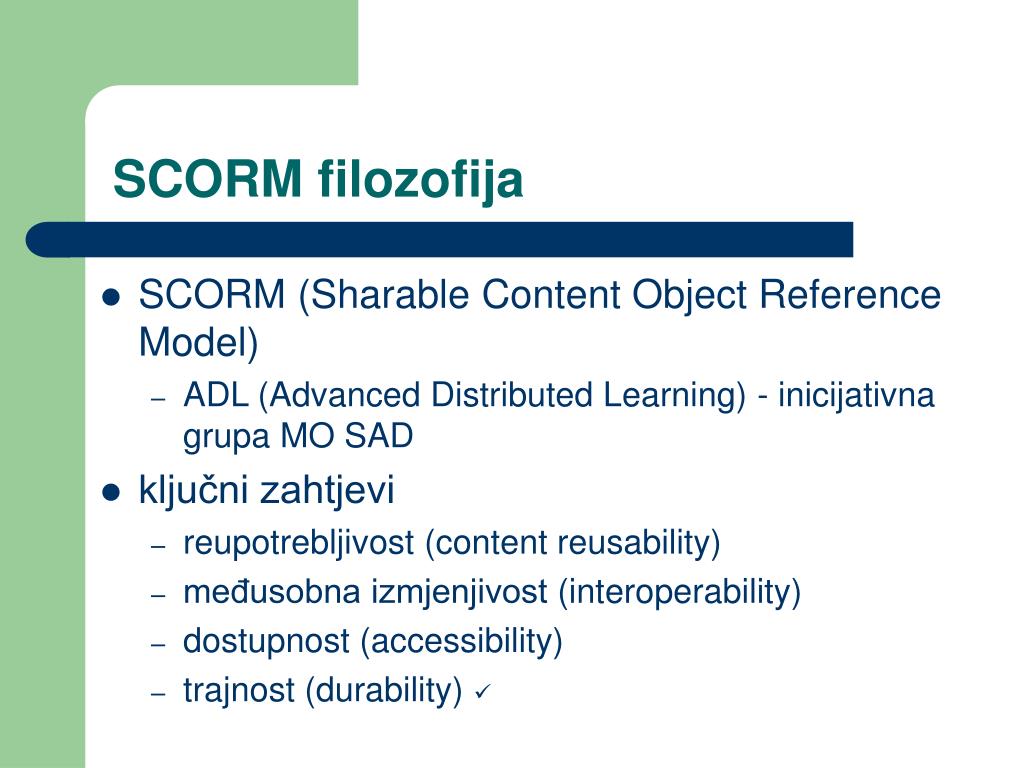 SCORM filozofija

- SCORM (Sharable Content Object Reference Model)
  – ADL (Advanced Distributed Learning) - inicijativna grupa MO SAD
- ključni zahtjevi
  – reupotrebljivost (content reusability)
  – međusobna izmjenjivost (interoperability)
  – dostupnost (accessibility)
  – trajnost (durability) ✓